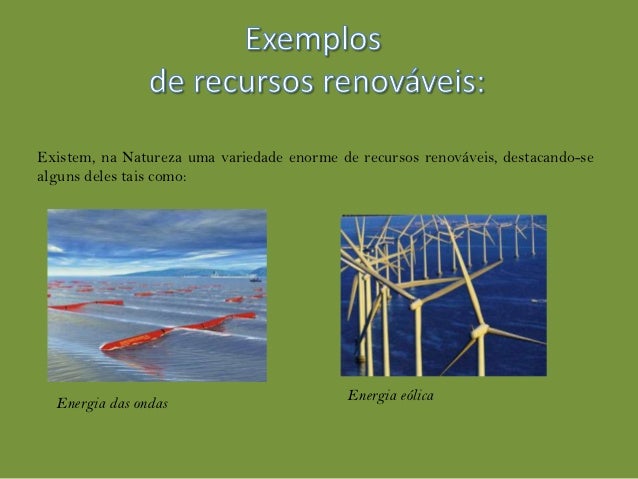 Exemplos
de recursos renováveis:

Existem, na Natureza uma variedade enorme de recursos renováveis, destacando-se alguns deles tais como:

Energia das ondas

Energia eólica